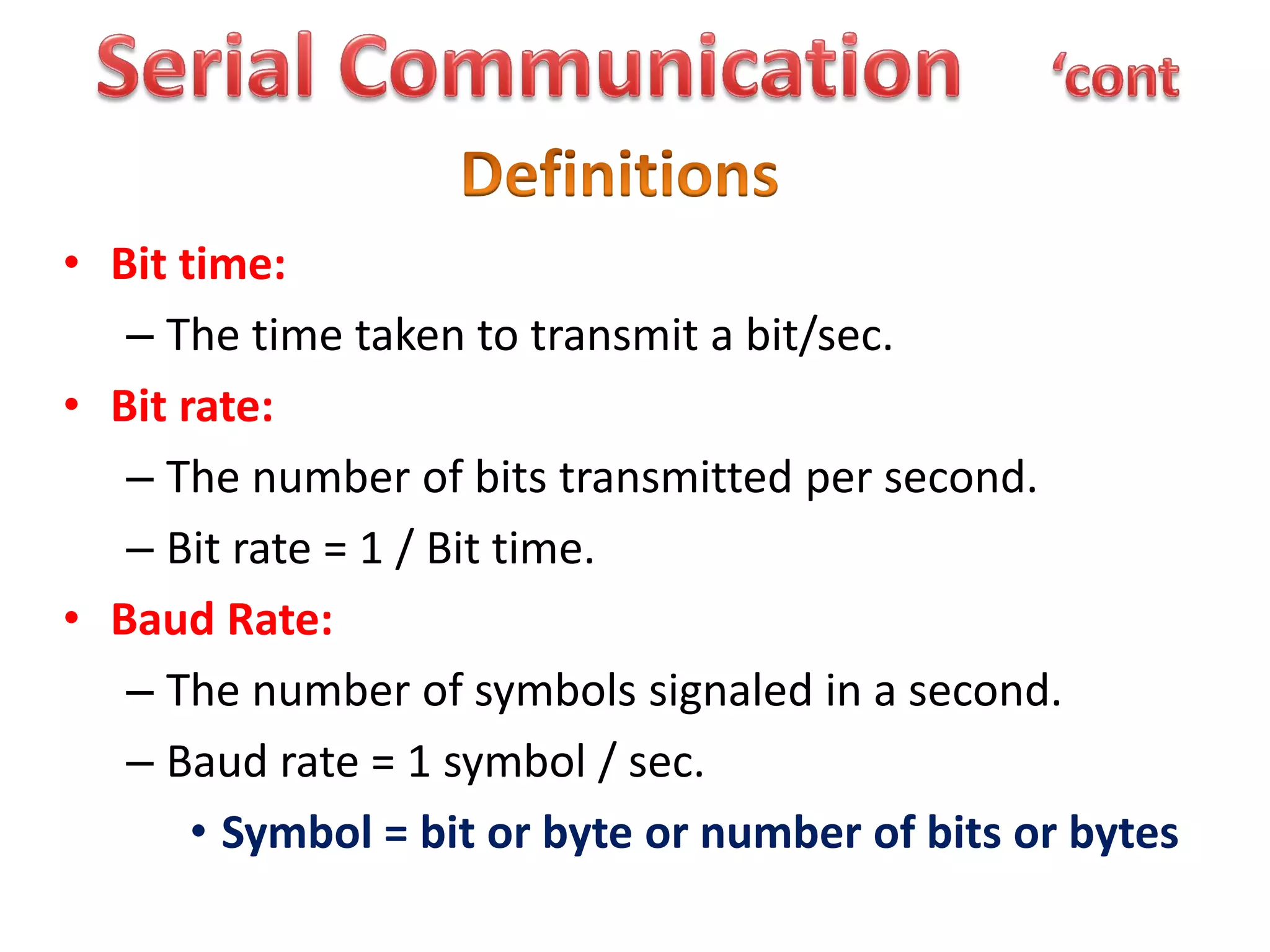 Serial Communication ‘cont

Definitions

• Bit time:
– The time taken to transmit a bit/sec.
• Bit rate:
– The number of bits transmitted per second.
– Bit rate = 1 / Bit time.
• Baud Rate:
– The number of symbols signaled in a second.
– Baud rate = 1 symbol / sec.
• Symbol = bit or byte or number of bits or bytes